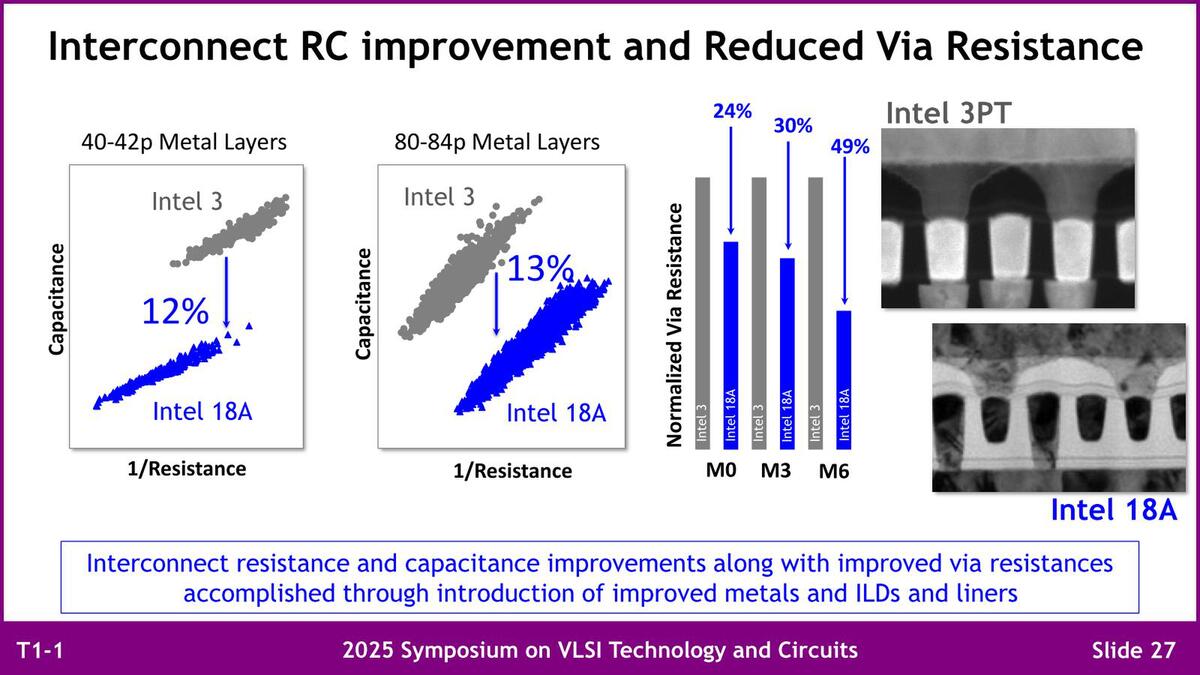 Interconnect RC improvement and Reduced Via Resistance

40-42p Metal Layers

Intel 3

12%

Intel 18A

Capacitance

1/Resistance

80-84p Metal Layers

Intel 3

13%

Intel 18A

Capacitance

1/Resistance

24%

30%

49%

Normalized Via Resistance

Intel 3

Intel 18A

Intel 3

Intel 18A

Intel 3

Intel 18A

M0

M3

M6

Intel 3PT

Intel 18A

Interconnect resistance and capacitance improvements along with improved via resistances accomplished through introduction of improved metals and ILDs and liners

T1-1

2025 Symposium on VLSI Technology and Circuits

Slide 27